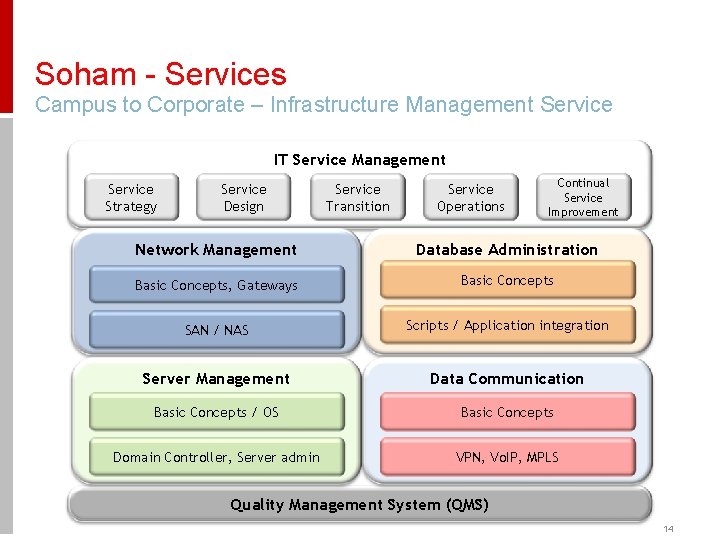 Soham - Services
Campus to Corporate – Infrastructure Management Service

IT Service Management

Service Strategy

Service Design

Service Transition

Service Operations

Continual Service Improvement

Network Management

Basic Concepts, Gateways

SAN / NAS

Database Administration

Basic Concepts

Scripts / Application integration

Server Management

Basic Concepts / OS

Domain Controller, Server admin

Data Communication

Basic Concepts

VPN, VoIP, MPLS

Quality Management System (QMS)

14